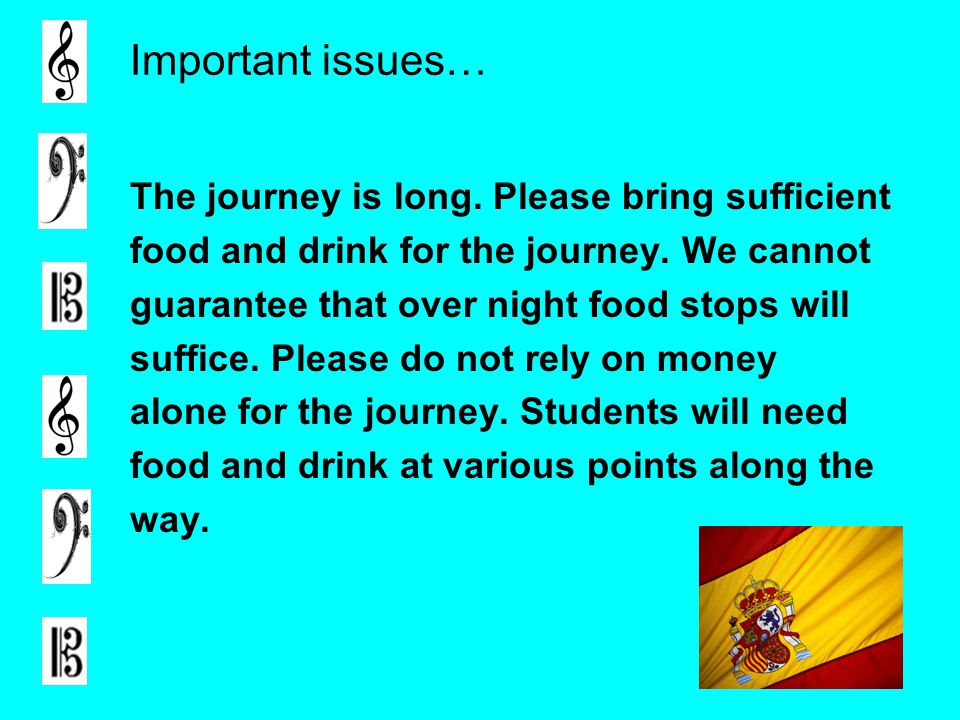 Important issues…

The journey is long. Please bring sufficient food and drink for the journey. We cannot guarantee that over night food stops will suffice. Please do not rely on money alone for the journey. Students will need food and drink at various points along the way.